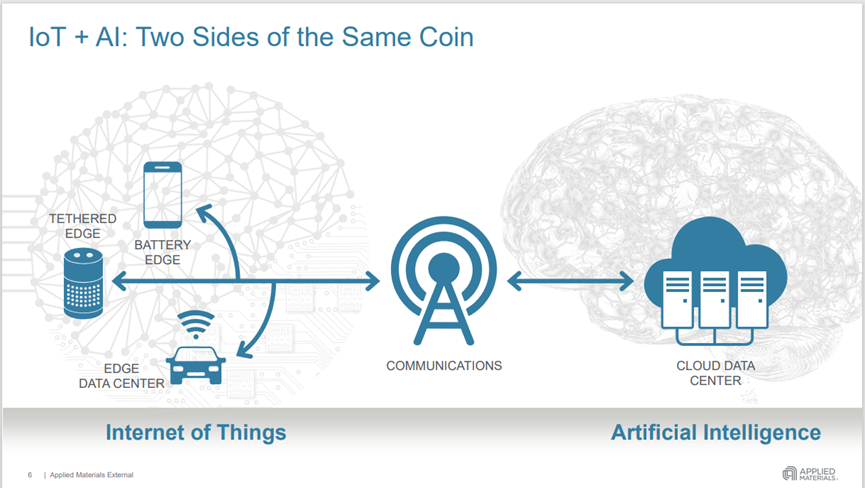 IoT + AI: Two Sides of the Same Coin

TETHERED EDGE

BATTERY EDGE

EDGE DATA CENTER

COMMUNICATIONS

CLOUD DATA CENTER

Internet of Things

Artificial Intelligence

6 | Applied Materials External

APPLIED MATERIALS